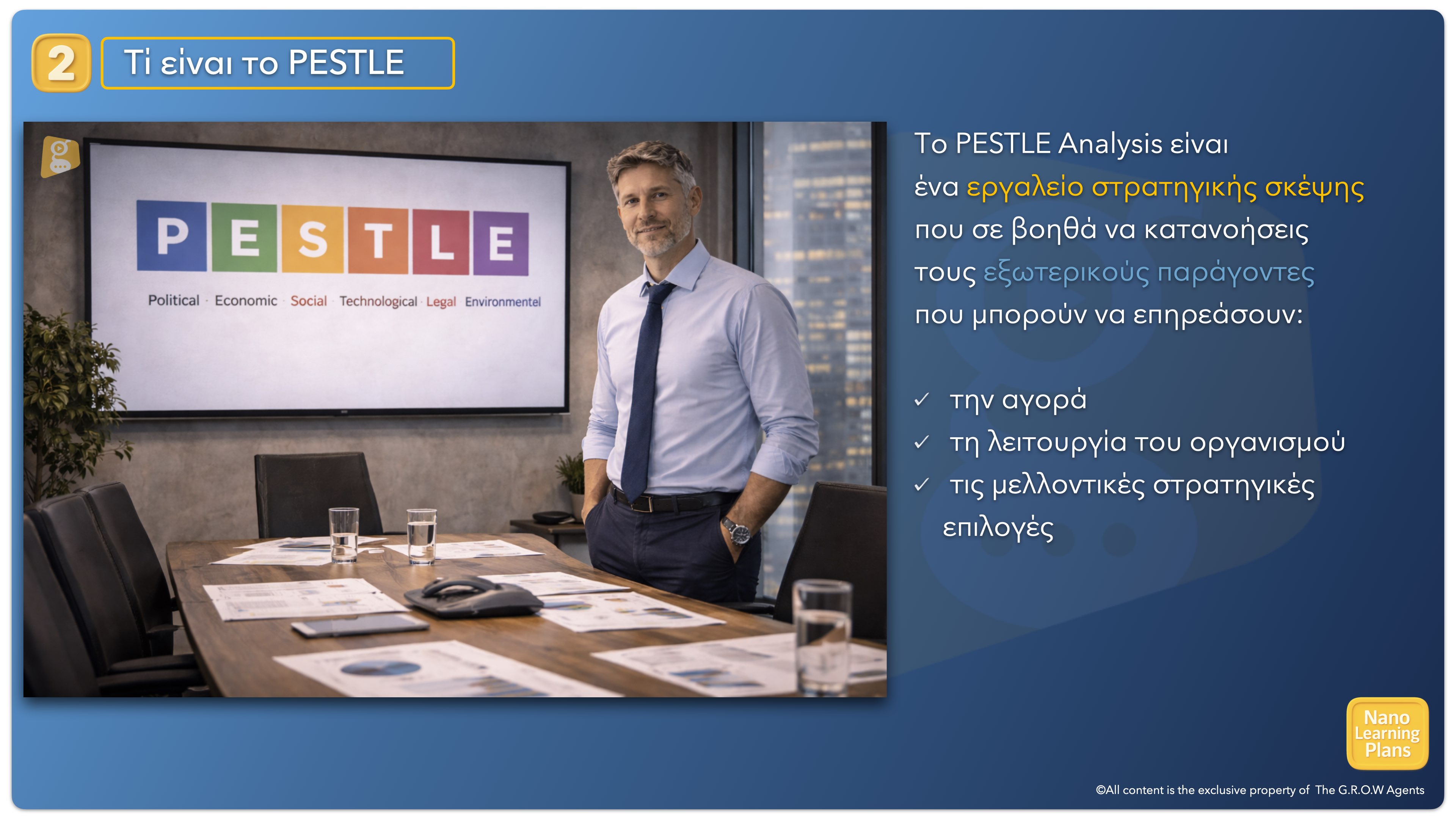 2

Τί είναι το PESTLE

P E S T L E

Political · Economic · Social · Technological · Legal · Environmentel

Το PESTLE Analysis είναι ένα εργαλείο στρατηγικής σκέψης που σε βοηθά να κατανοήσεις τους εξωτερικούς παράγοντες που μπορούν να επηρεάσουν:

✓ την αγορά
✓ τη λειτουργία του οργανισμού
✓ τις μελλοντικές στρατηγικές επιλογές

Nano Learning Plans

©All content is the exclusive property of The G.R.O.W Agents